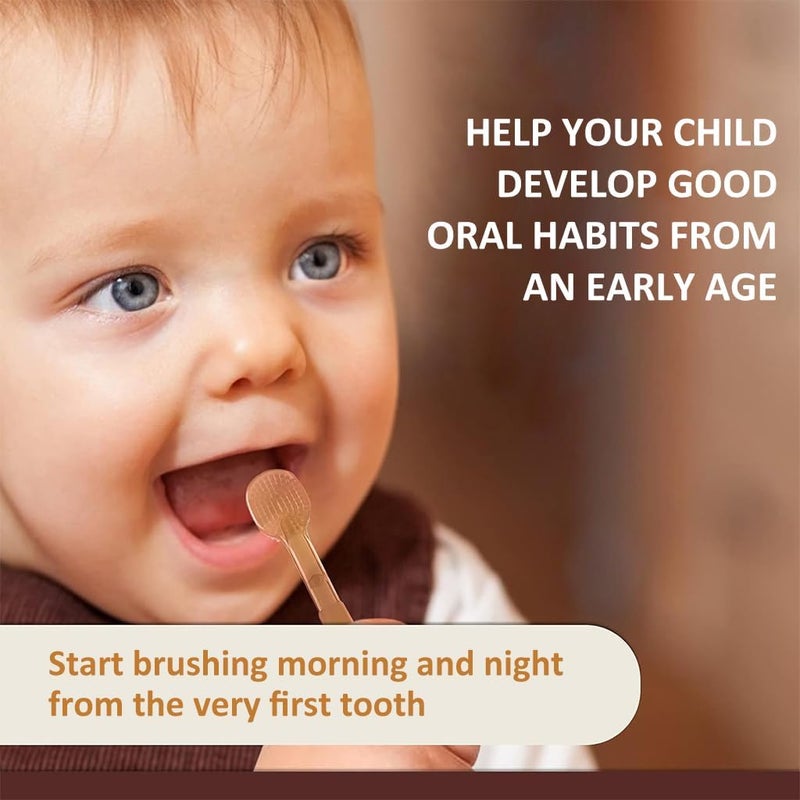 HELP YOUR CHILD DEVELOP GOOD ORAL HABITS FROM AN EARLY AGE

Start brushing morning and night from the very first tooth